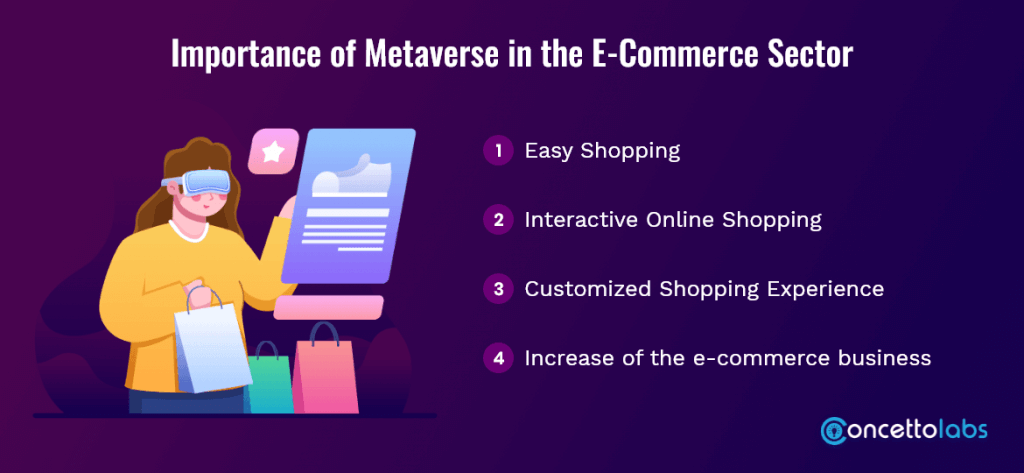 Importance of Metaverse in the E-Commerce Sector

1 Easy Shopping

2 Interactive Online Shopping

3 Customized Shopping Experience

4 Increase of the e-commerce business

concettolabs